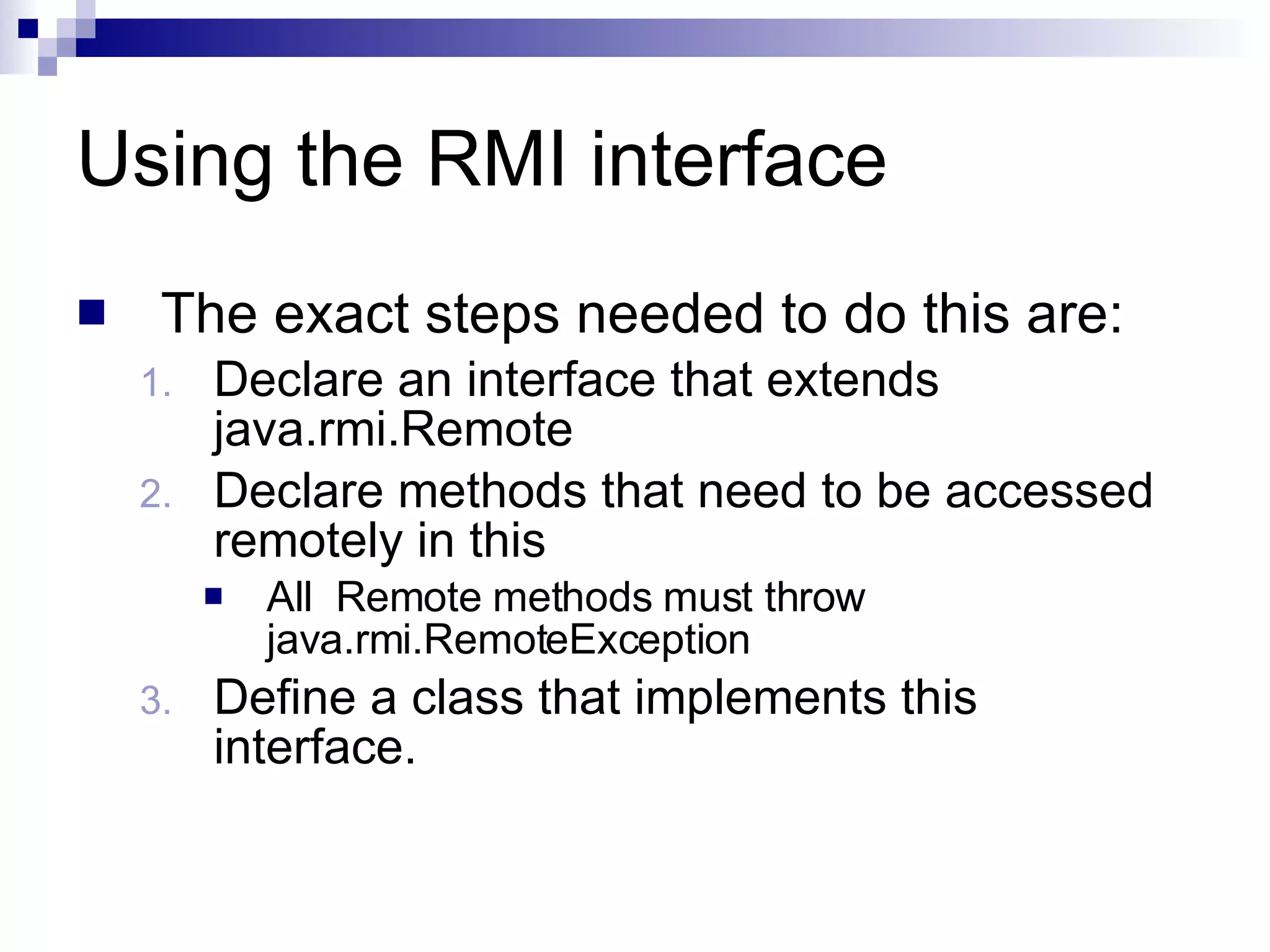 Using the RMI interface

The exact steps needed to do this are:

1. Declare an interface that extends java.rmi.Remote
2. Declare methods that need to be accessed remotely in this
   All  Remote methods must throw java.rmi.RemoteException
3. Define a class that implements this interface.